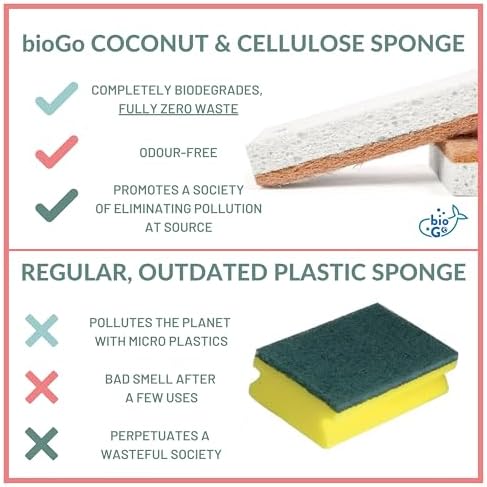 bioGo COCONUT & CELLULOSE SPONGE

COMPLETELY BIODEGRADES, FULLY ZERO WASTE

ODOUR-FREE

PROMOTES A SOCIETY OF ELIMINATING POLLUTION AT SOURCE

bio Go

REGULAR, OUTDATED PLASTIC SPONGE

POLLUTES THE PLANET WITH MICRO PLASTICS

BAD SMELL AFTER A FEW USES

PERPETUATES A WASTEFUL SOCIETY